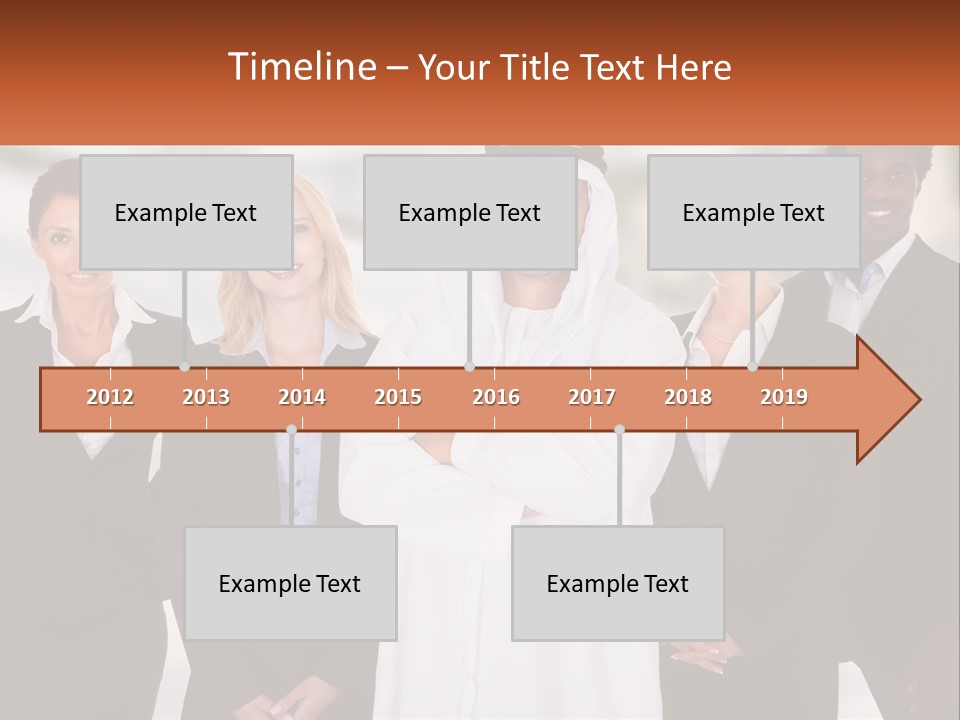 Timeline – Your Title Text Here

Example Text

Example Text

Example Text

2012 2013 2014 2015 2016 2017 2018 2019

Example Text

Example Text